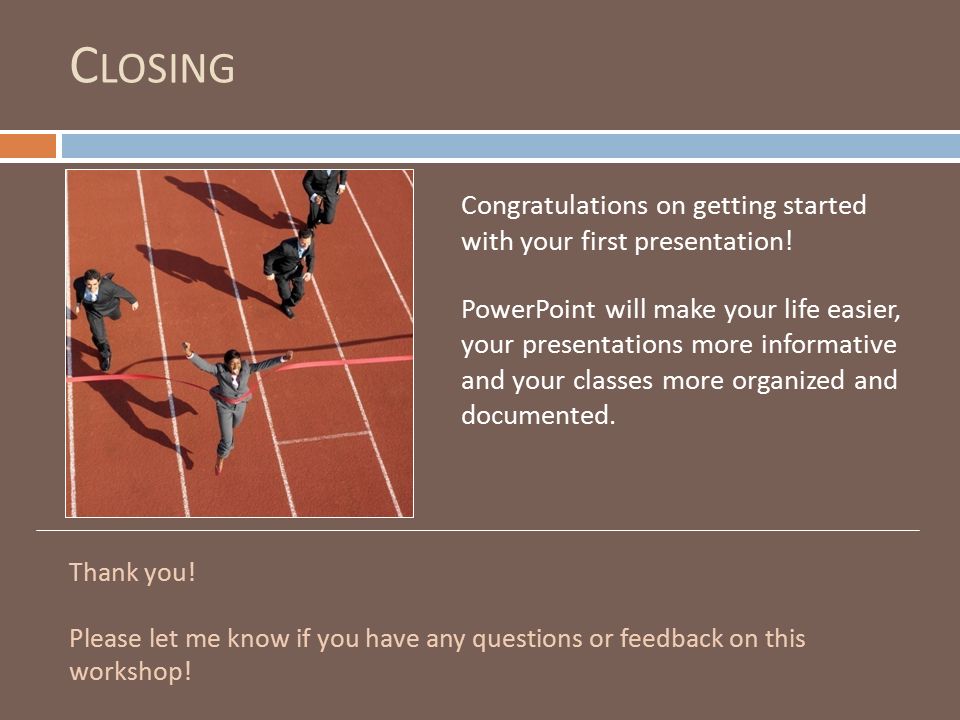 CLOSING

Congratulations on getting started with your first presentation!

PowerPoint will make your life easier, your presentations more informative and your classes more organized and documented.

Thank you!

Please let me know if you have any questions or feedback on this workshop!